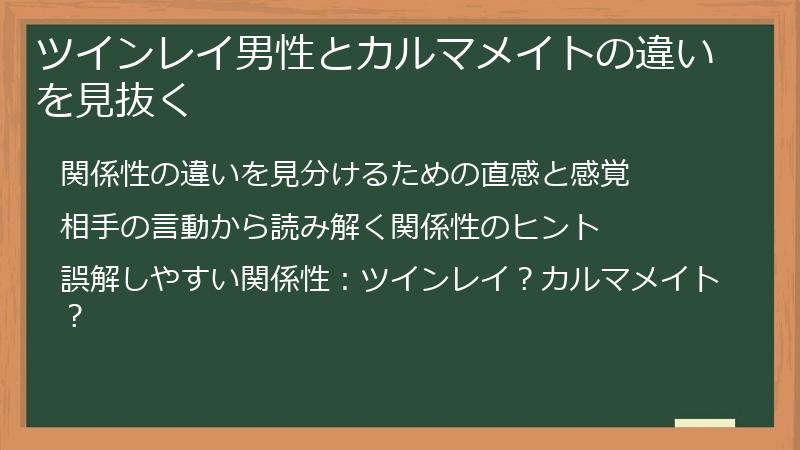 ツインレイ男性とカルマメイトの違いを見抜く

関係性の違いを見分けるための直感と感覚

相手の言動から読み解く関係性のヒント

誤解しやすい関係性：ツインレイ？カルマメイト？